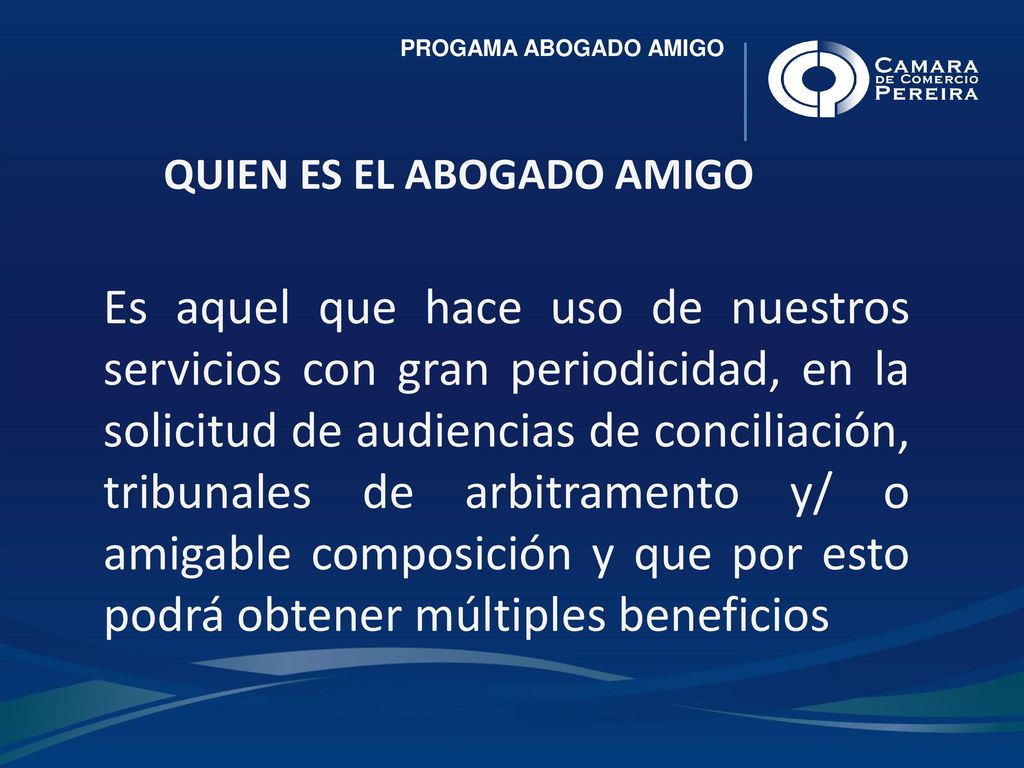 PROGAMA ABOGADO AMIGO

CAMARA
DE COMERCIO
PEREIRA

QUIEN ES EL ABOGADO AMIGO

Es aquel que hace uso de nuestros servicios con gran periodicidad, en la solicitud de audiencias de conciliación, tribunales de arbitramento y/ o amigable composición y que por esto podrá obtener múltiples beneficios